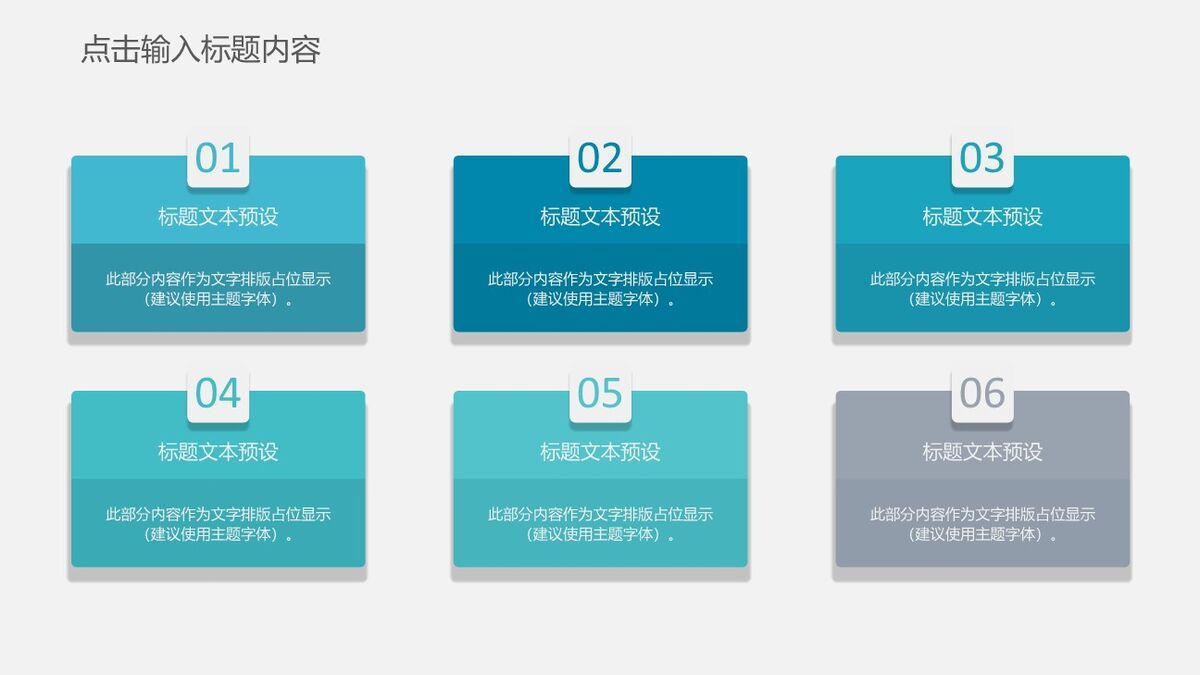 点击输入标题内容

01

标题文本预设

此部分内容作为文字排版占位显示（建议使用主题字体）。

02

标题文本预设

此部分内容作为文字排版占位显示（建议使用主题字体）。

03

标题文本预设

此部分内容作为文字排版占位显示（建议使用主题字体）。

04

标题文本预设

此部分内容作为文字排版占位显示（建议使用主题字体）。

05

标题文本预设

此部分内容作为文字排版占位显示（建议使用主题字体）。

06

标题文本预设

此部分内容作为文字排版占位显示（建议使用主题字体）。